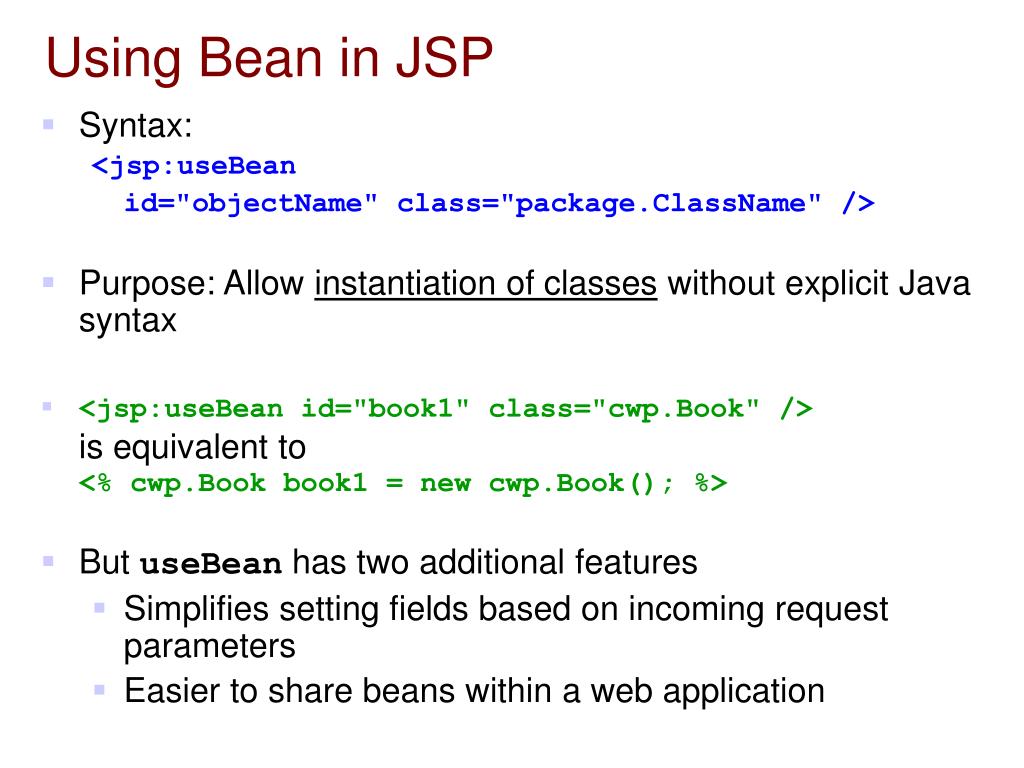 Using Bean in JSP

Syntax:
<jsp:useBean
id="objectName" class="package.ClassName" />

Purpose: Allow instantiation of classes without explicit Java syntax

<jsp:useBean id="book1" class="cwp.Book" />
is equivalent to
<% cwp.Book book1 = new cwp.Book(); %>

But useBean has two additional features
Simplifies setting fields based on incoming request parameters
Easier to share beans within a web application